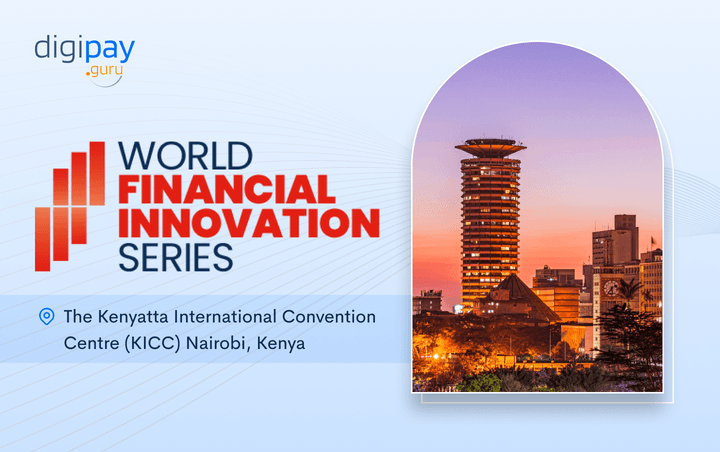 digipay
.guru

WORLD
FINANCIAL
INNOVATION
SERIES

The Kenyatta International Convention Centre (KICC) Nairobi, Kenya